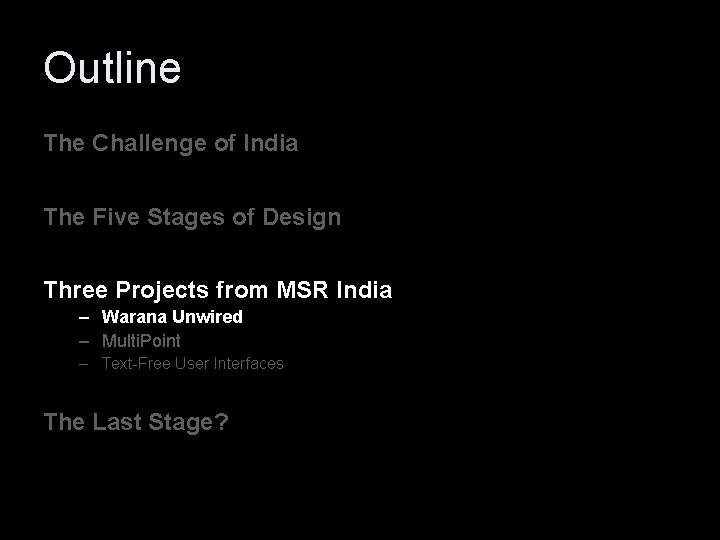 Outline

The Challenge of India

The Five Stages of Design

Three Projects from MSR India
– Warana Unwired
– MultiPoint
– Text-Free User Interfaces

The Last Stage?